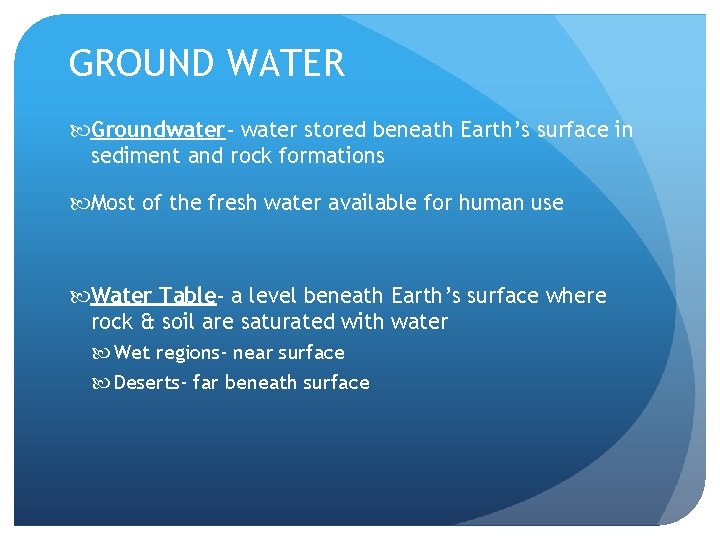 GROUND WATER

Groundwater- water stored beneath Earth's surface in sediment and rock formations

Most of the fresh water available for human use

Water Table- a level beneath Earth's surface where rock & soil are saturated with water

Wet regions- near surface

Deserts- far beneath surface